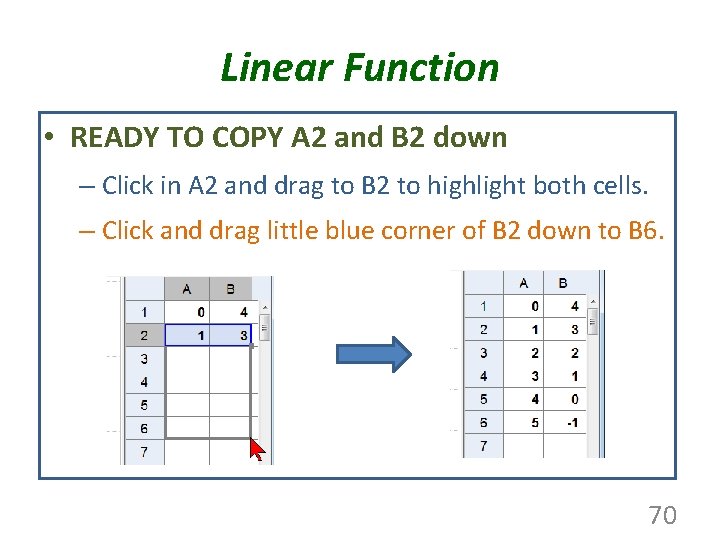 Linear Function

• READY TO COPY A2 and B2 down

– Click in A2 and drag to B2 to highlight both cells.

– Click and drag little blue corner of B2 down to B6.

| | A | B |
|---|---|---|
| 1 | 0 | 4 |
| 2 | 1 | 3 |
| 3 | | |
| 4 | | |
| 5 | | |
| 6 | | |
| 7 | | |

| | A | B |
|---|---|---|
| 1 | 0 | 4 |
| 2 | 1 | 3 |
| 3 | 2 | 2 |
| 4 | 3 | 1 |
| 5 | 4 | 0 |
| 6 | 5 | -1 |
| 7 | | |

70